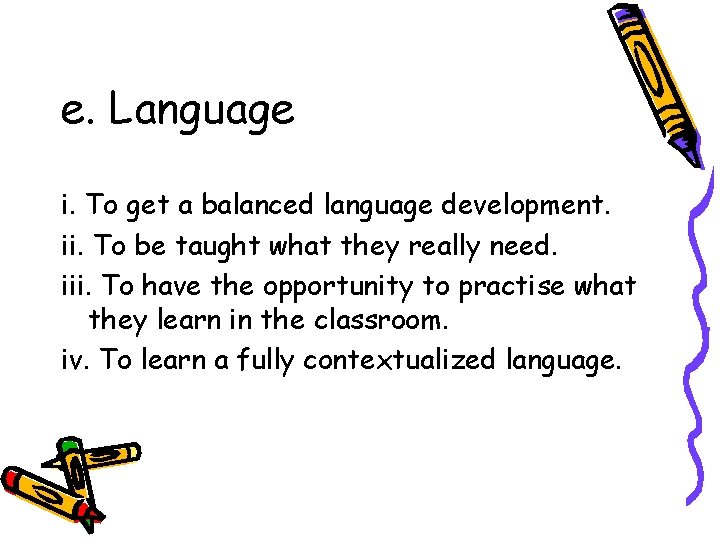 e. Language

i. To get a balanced language development.

ii. To be taught what they really need.

iii. To have the opportunity to practise what they learn in the classroom.

iv. To learn a fully contextualized language.